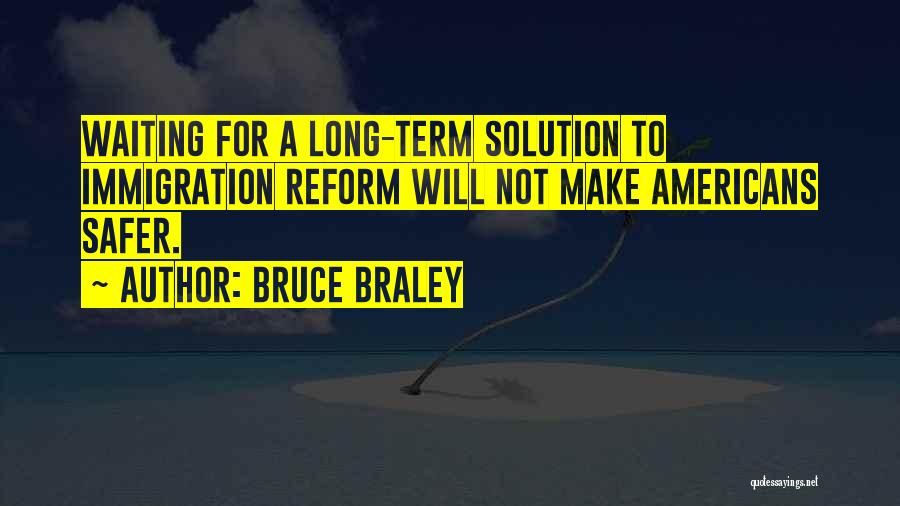 WAITING FOR A LONG-TERM SOLUTION TO IMMIGRATION REFORM WILL NOT MAKE AMERICANS SAFER.

~ AUTHOR: BRUCE BRALEY

quotessayings.net